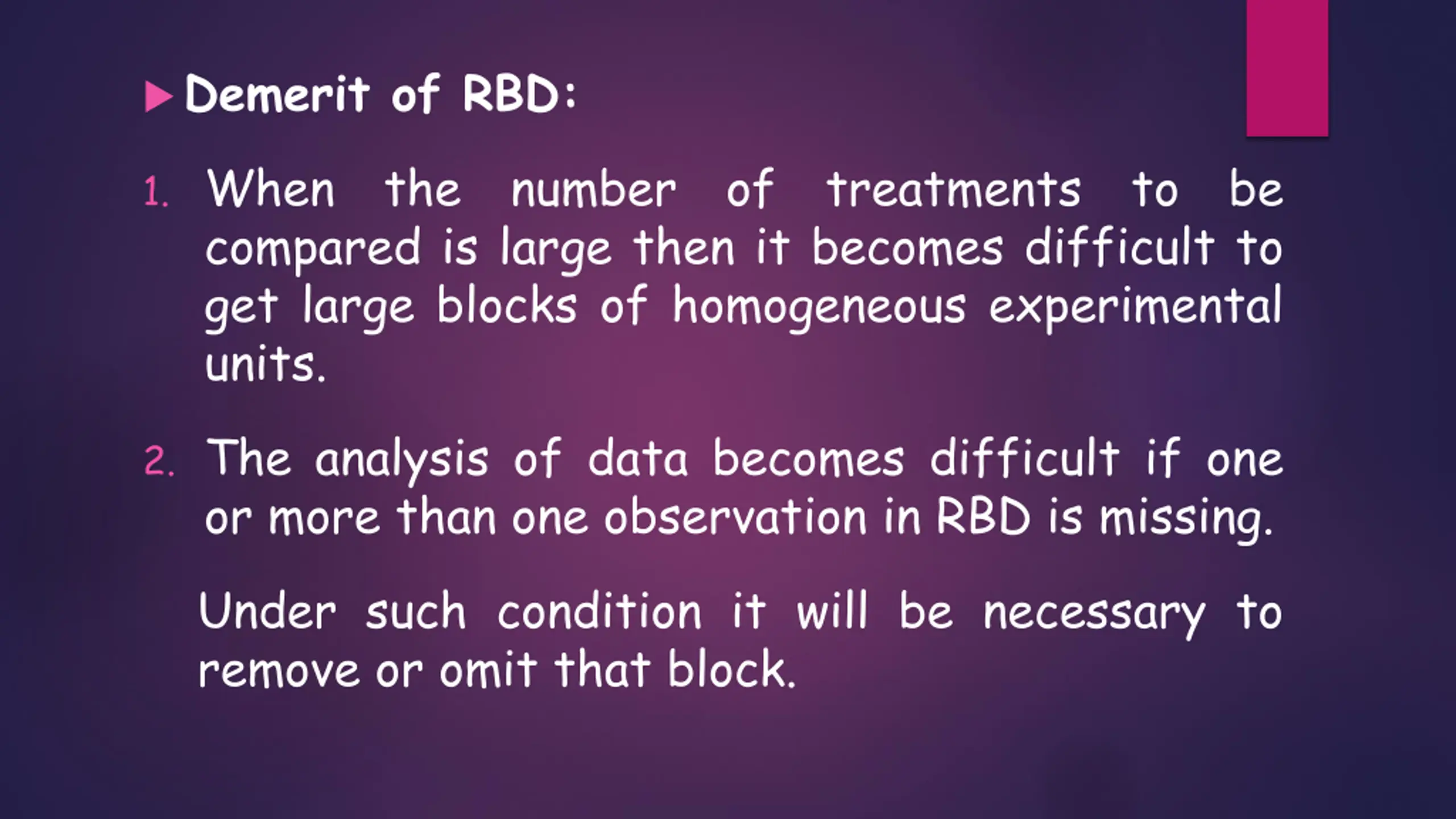 Demerit of RBD:

1. When the number of treatments to be compared is large then it becomes difficult to get large blocks of homogeneous experimental units.

2. The analysis of data becomes difficult if one or more than one observation in RBD is missing.

Under such condition it will be necessary to remove or omit that block.